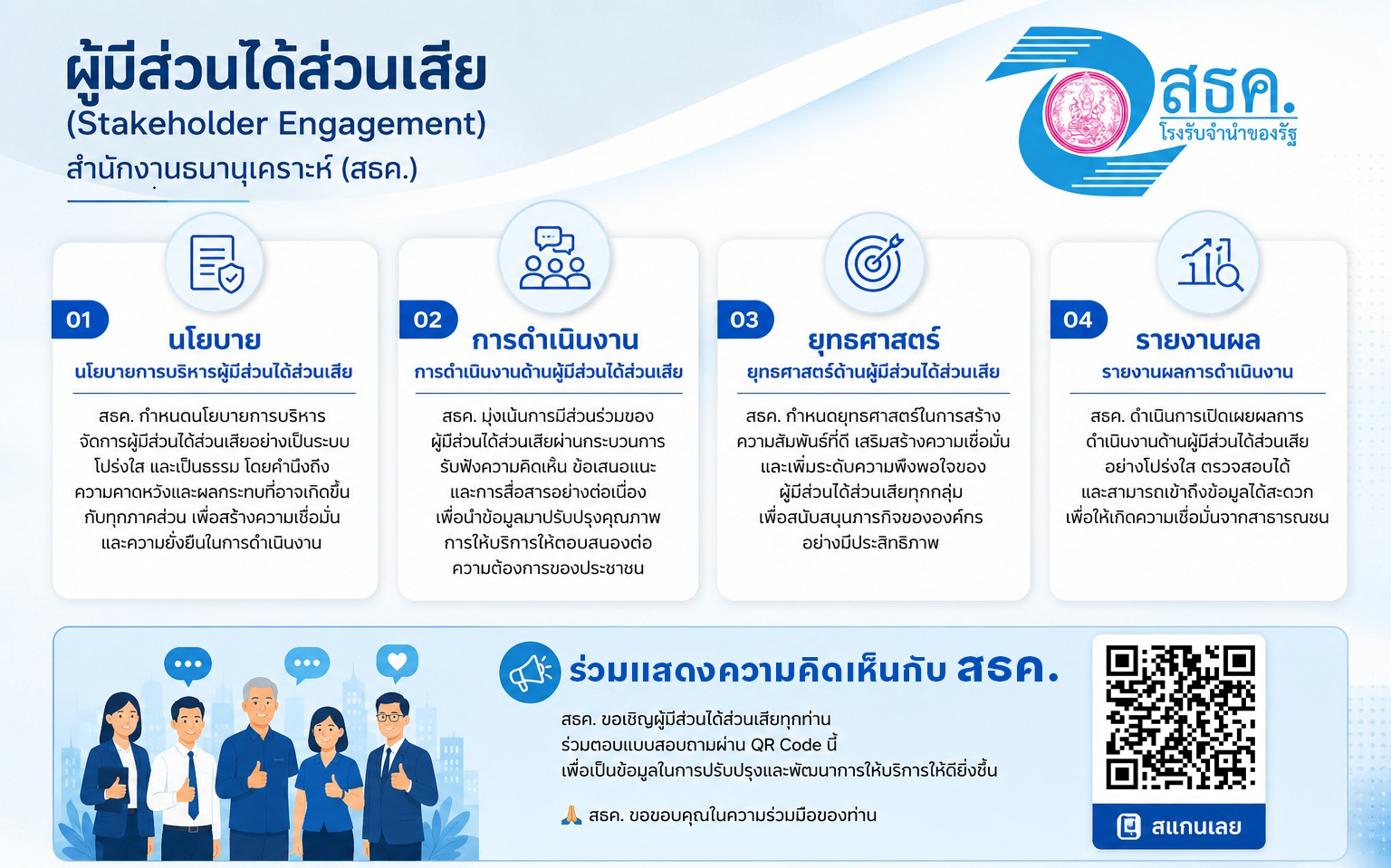 ผู้มีส่วนได้ส่วนเสีย
(Stakeholder Engagement)
สำนักงานธนานุเคราะห์ (สธค.)

สธค.
โรงรับจำนำของรัฐ

01
นโยบาย
นโยบายการบริหารผู้มีส่วนได้ส่วนเสีย
สธค. กำหนดนโยบายการบริหารจัดการผู้มีส่วนได้ส่วนเสียอย่างเป็นระบบ โปร่งใส และเป็นธรรม โดยคำนึงถึงความคาดหวังและผลกระทบที่อาจเกิดขึ้นกับทุกภาคส่วน เพื่อสร้างความเชื่อมั่นและความยั่งยืนในการดำเนินงาน

02
การดำเนินงาน
การดำเนินงานด้านผู้มีส่วนได้ส่วนเสีย
สธค. มุ่งเน้นการมีส่วนร่วมของผู้มีส่วนได้ส่วนเสียผ่านกระบวนการรับฟังความคิดเห็น ข้อเสนอแนะ และการสื่อสารอย่างต่อเนื่อง เพื่อนำข้อมูลมาปรับปรุงคุณภาพการให้บริการให้ตอบสนองต่อความต้องการของประชาชน

03
ยุทธศาสตร์
ยุทธศาสตร์ด้านผู้มีส่วนได้ส่วนเสีย
สธค. กำหนดยุทธศาสตร์ในการสร้างความสัมพันธ์ที่ดี เสริมสร้างความเชื่อมั่น และเพิ่มระดับความพึงพอใจของผู้มีส่วนได้ส่วนเสียทุกกลุ่ม เพื่อสนับสนุนภารกิจขององค์กรอย่างมีประสิทธิภาพ

04
รายงานผล
รายงานผลการดำเนินงาน
สธค. ดำเนินการเปิดเผยผลการดำเนินงานด้านผู้มีส่วนได้ส่วนเสียอย่างโปร่งใส ตรวจสอบได้ และสามารถเข้าถึงข้อมูลได้สะดวก เพื่อให้เกิดความเชื่อมั่นจากสาธารณชน

ร่วมแสดงความคิดเห็นกับ สธค.
สธค. ขอเชิญผู้มีส่วนได้ส่วนเสียทุกท่าน ร่วมตอบแบบสอบถามผ่าน QR Code นี้ เพื่อเป็นข้อมูลในการปรับปรุงและพัฒนาการให้บริการให้ดียิ่งขึ้น

🙏 สธค. ขอขอบคุณในความร่วมมือของท่าน

สแกนเลย